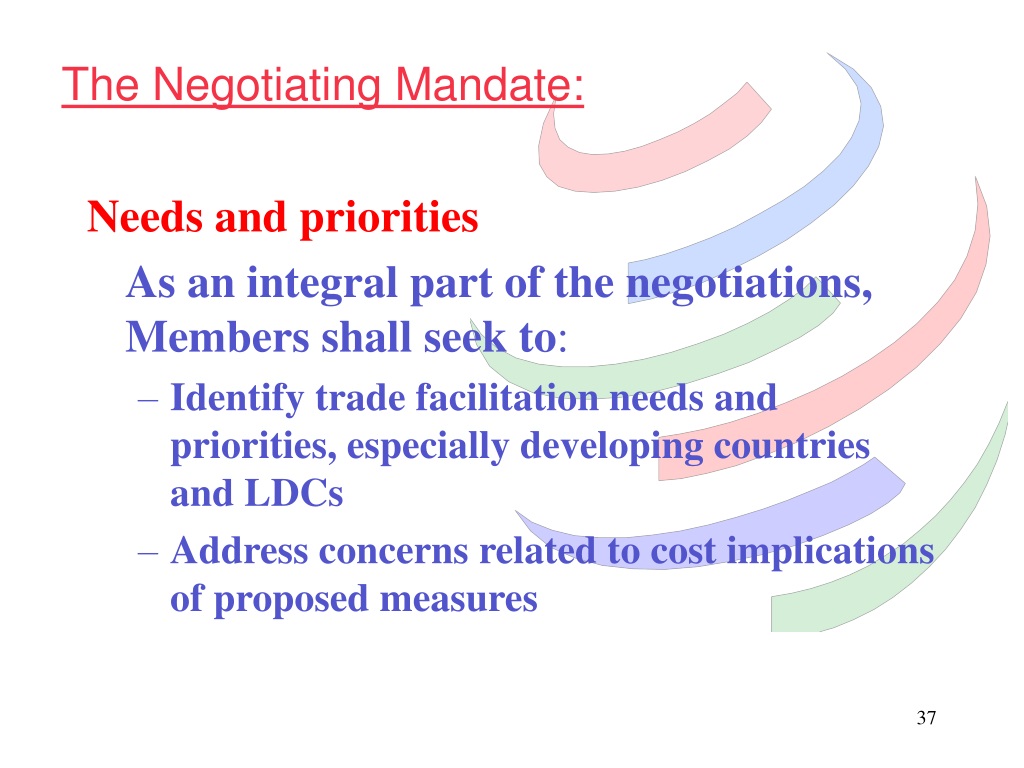 The Negotiating Mandate:

Needs and priorities

As an integral part of the negotiations, Members shall seek to:

– Identify trade facilitation needs and priorities, especially developing countries and LDCs

– Address concerns related to cost implications of proposed measures

37